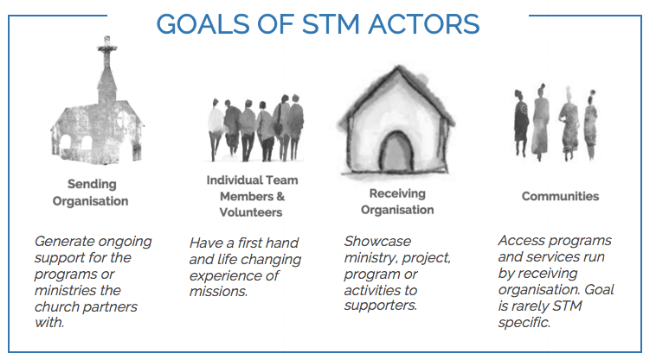 GOALS OF STM ACTORS

Sending Organisation

Generate ongoing support for the programs or ministries the church partners with.

Individual Team Members & Volunteers

Have a first hand and life changing experience of missions.

Receiving Organisation

Showcase ministry, project, program or activities to supporters.

Communities

Access programs and services run by receiving organisation. Goal is rarely STM specific.